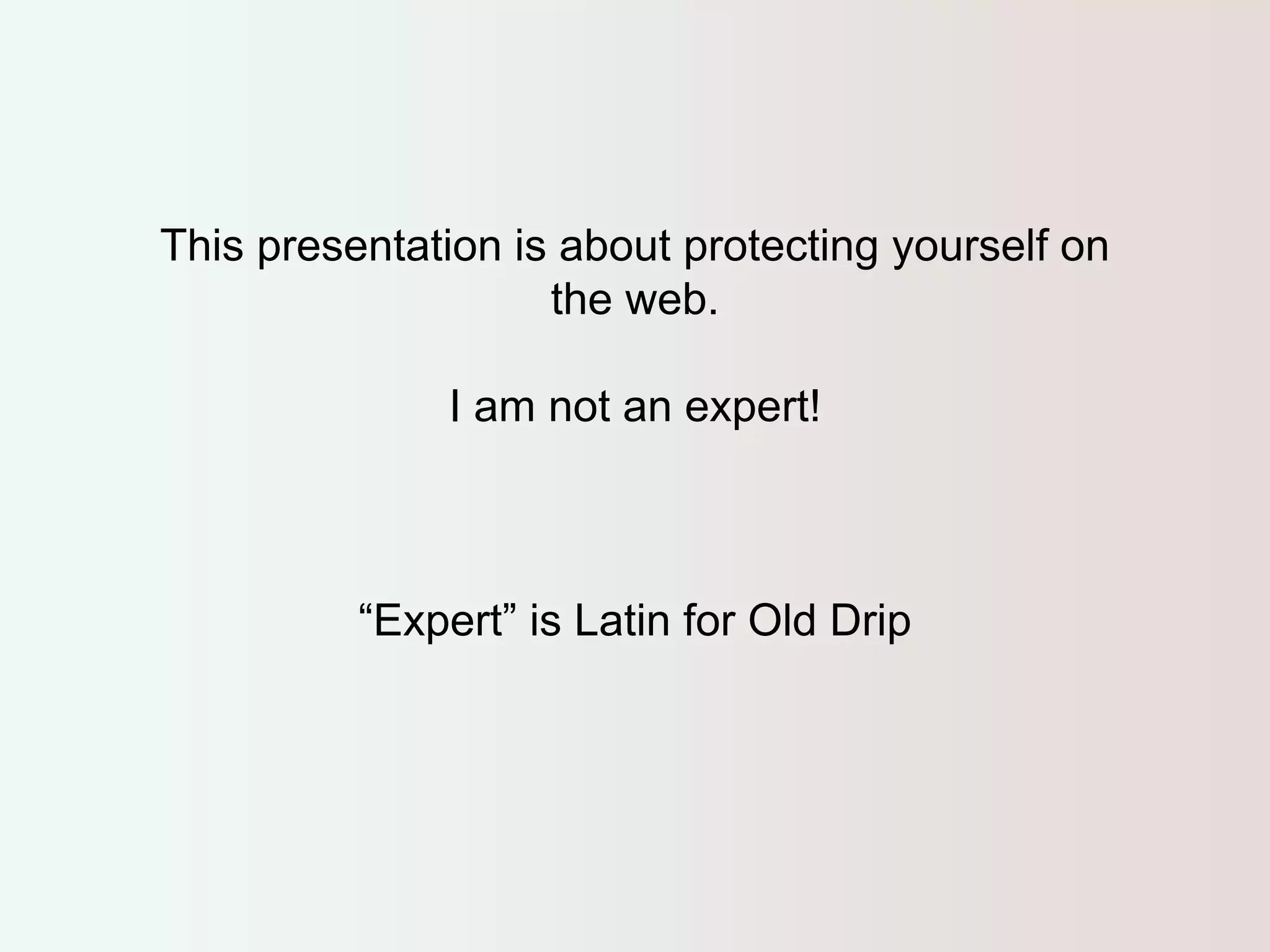 This presentation is about protecting yourself on the web.

I am not an expert!

“Expert” is Latin for Old Drip